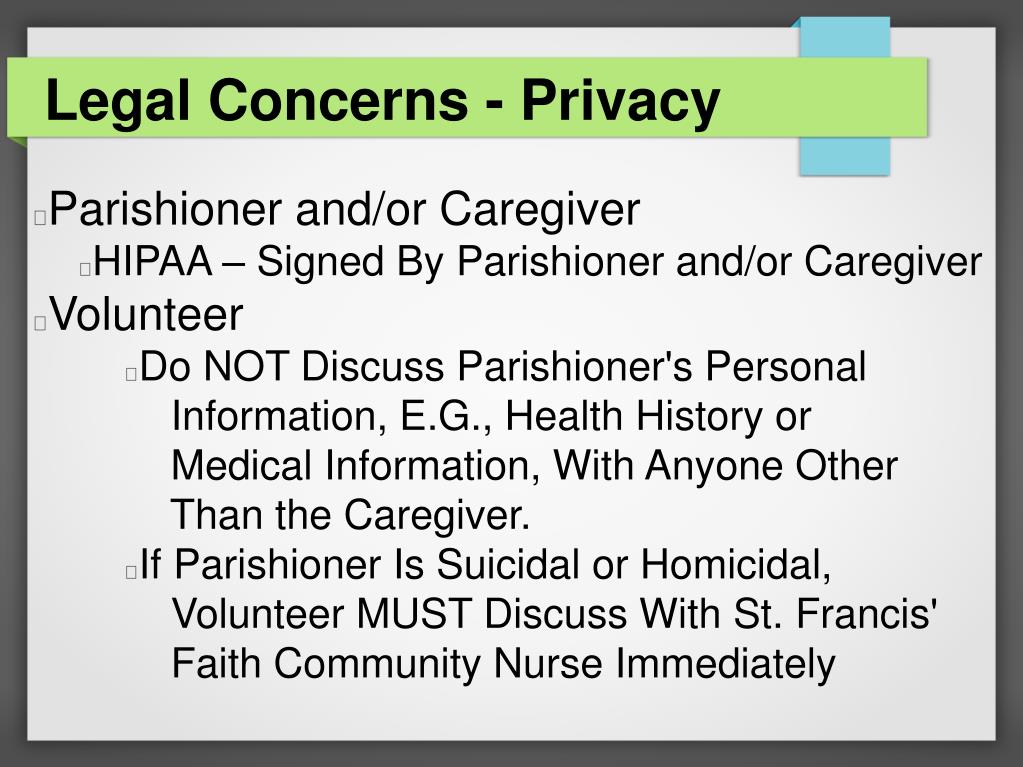 Legal Concerns - Privacy

Parishioner and/or Caregiver

HIPAA – Signed By Parishioner and/or Caregiver

Volunteer

Do NOT Discuss Parishioner's Personal Information, E.G., Health History or Medical Information, With Anyone Other Than the Caregiver.

If Parishioner Is Suicidal or Homicidal, Volunteer MUST Discuss With St. Francis' Faith Community Nurse Immediately